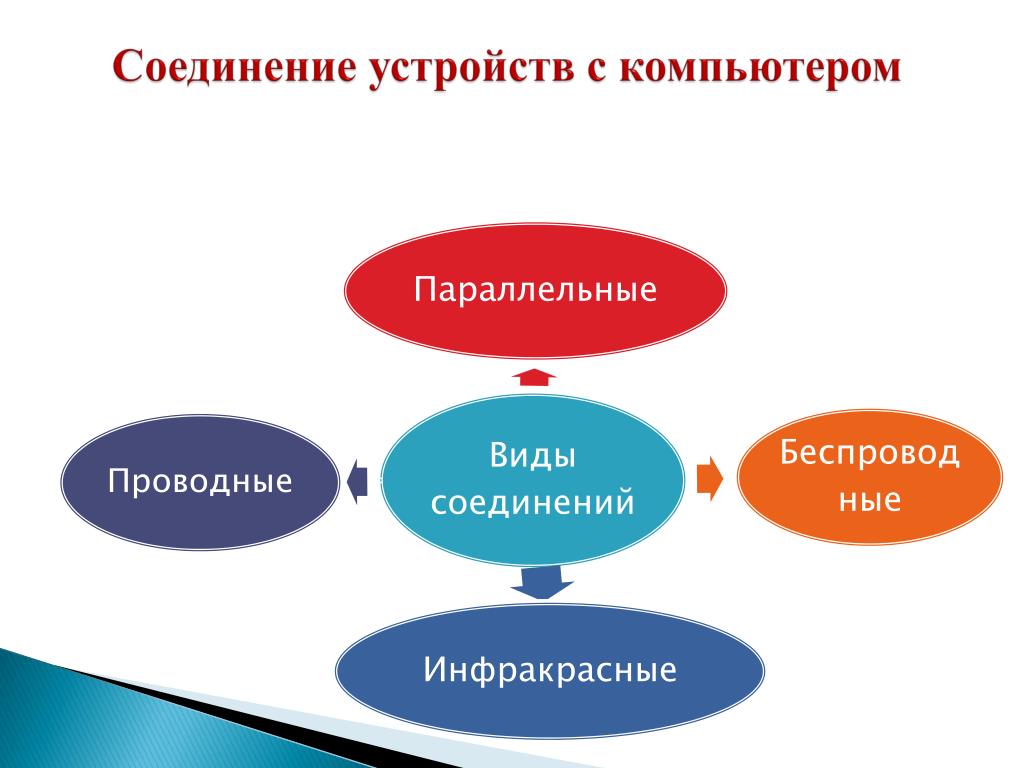 Соединение устройств с компьютером

Параллельные

Проводные

Виды соединений

Беспроводные

Инфракрасные